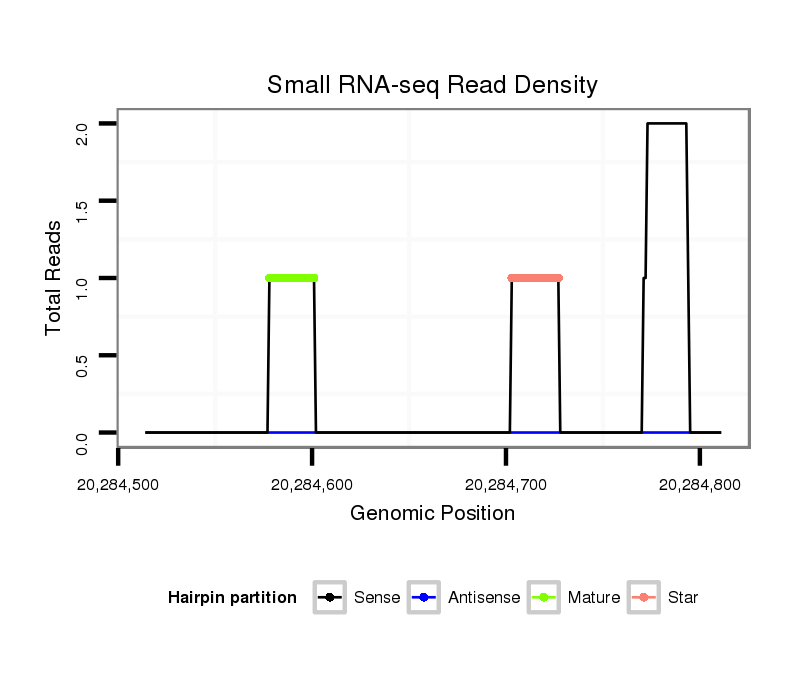 Small RNA-seq Read Density

Total Reads

2.0
1.5
1.0
0.5
0.0

20,284,500
20,284,600
20,284,700
20,284,800

Genomic Position

Hairpin partition Sense Antisense Mature Star